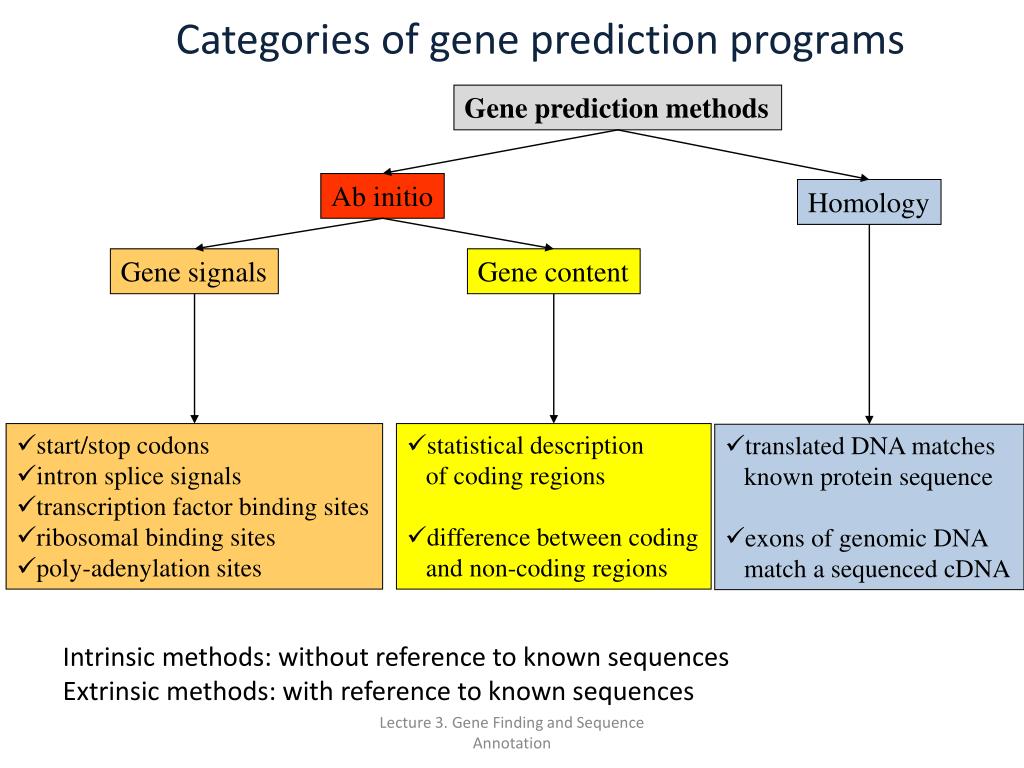 Categories of gene prediction programs

Gene prediction methods

Ab initio

Homology

Gene signals

Gene content

✓start/stop codons
✓intron splice signals
✓transcription factor binding sites
✓ribosomal binding sites
✓poly-adenylation sites

✓statistical description of coding regions

✓difference between coding and non-coding regions

✓translated DNA matches known protein sequence

✓exons of genomic DNA match a sequenced cDNA

Intrinsic methods: without reference to known sequences
Extrinsic methods: with reference to known sequences

Lecture 3. Gene Finding and Sequence Annotation